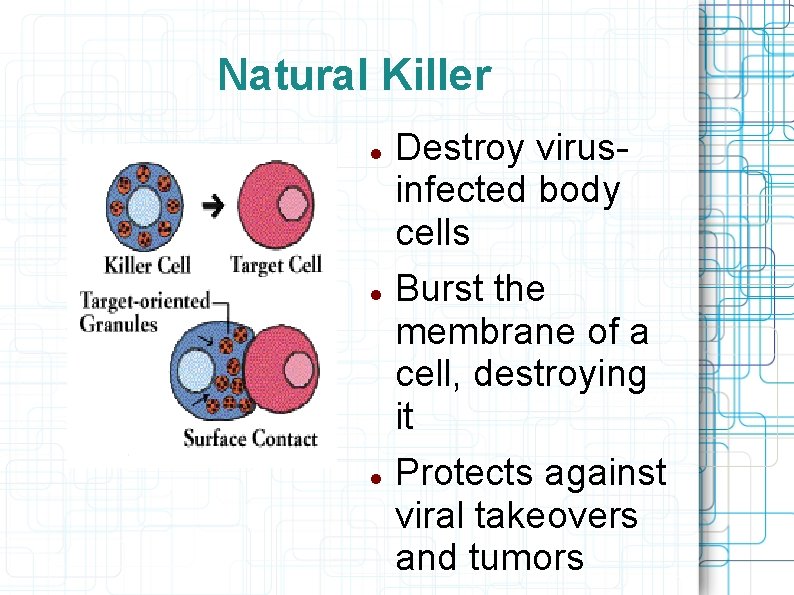 Natural Killer

Killer Cell

Target Cell

Target-oriented Granules

Surface Contact

- Destroy virus-infected body cells
- Burst the membrane of a cell, destroying it
- Protects against viral takeovers and tumors